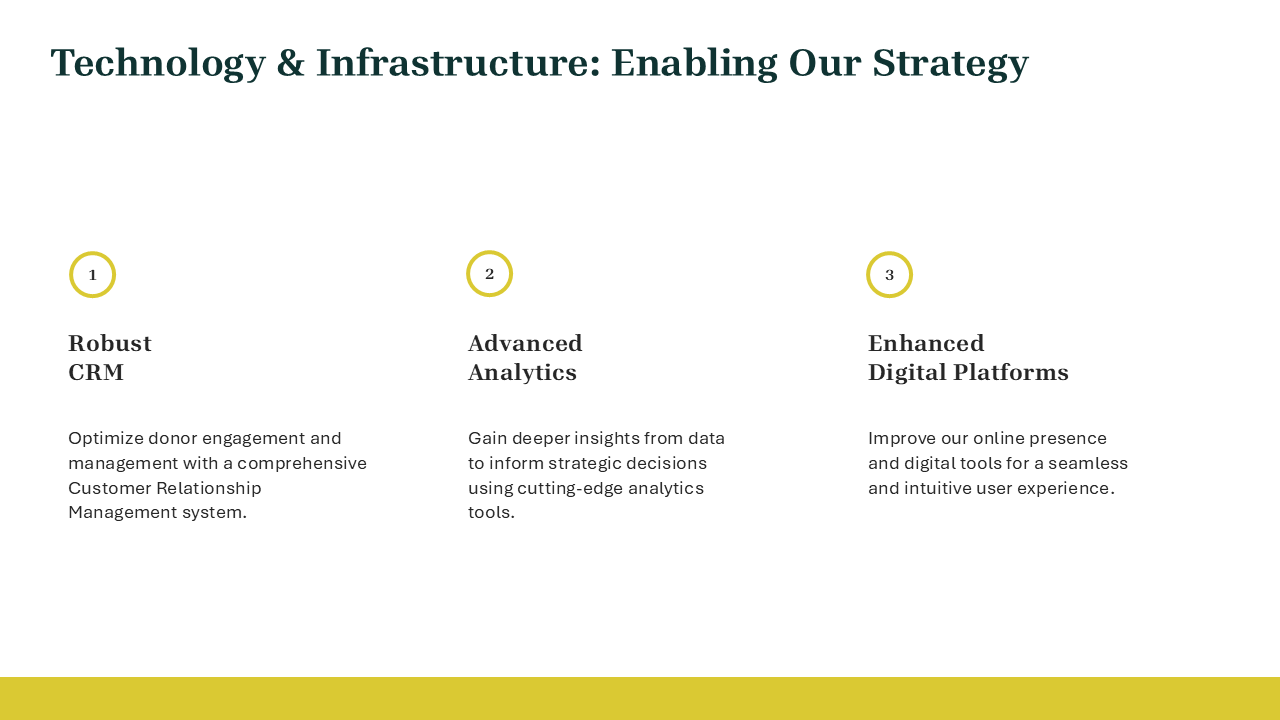 Technology & Infrastructure: Enabling Our Strategy

1

Robust CRM

Optimize donor engagement and management with a comprehensive Customer Relationship Management system.

2

Advanced Analytics

Gain deeper insights from data to inform strategic decisions using cutting-edge analytics tools.

3

Enhanced Digital Platforms

Improve our online presence and digital tools for a seamless and intuitive user experience.